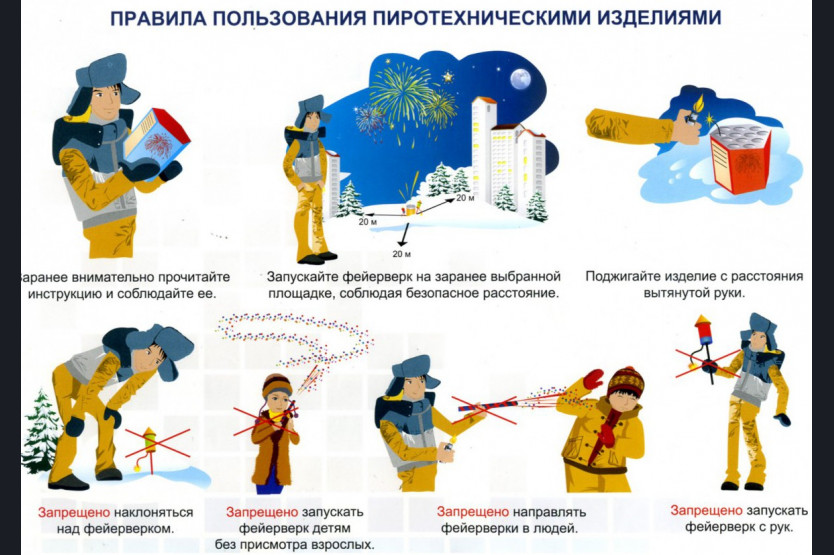 ПРАВИЛА ПОЛЬЗОВАНИЯ ПИРОТЕХНИЧЕСКИМИ ИЗДЕЛИЯМИ

20 м

20 м

20 м

аранее внимательно прочитайте инструкцию и соблюдайте ее.

Запускайте фейерверк на заранее выбранной площадке, соблюдая безопасное расстояние.

Поджигайте изделие с расстояния вытянутой руки.

Запрещено наклоняться над фейерверком.

Запрещено запускать фейерверк детям без присмотра взрослых.

Запрещено направлять фейерверки в людей.

Запрещено запускать фейерверк с рук.